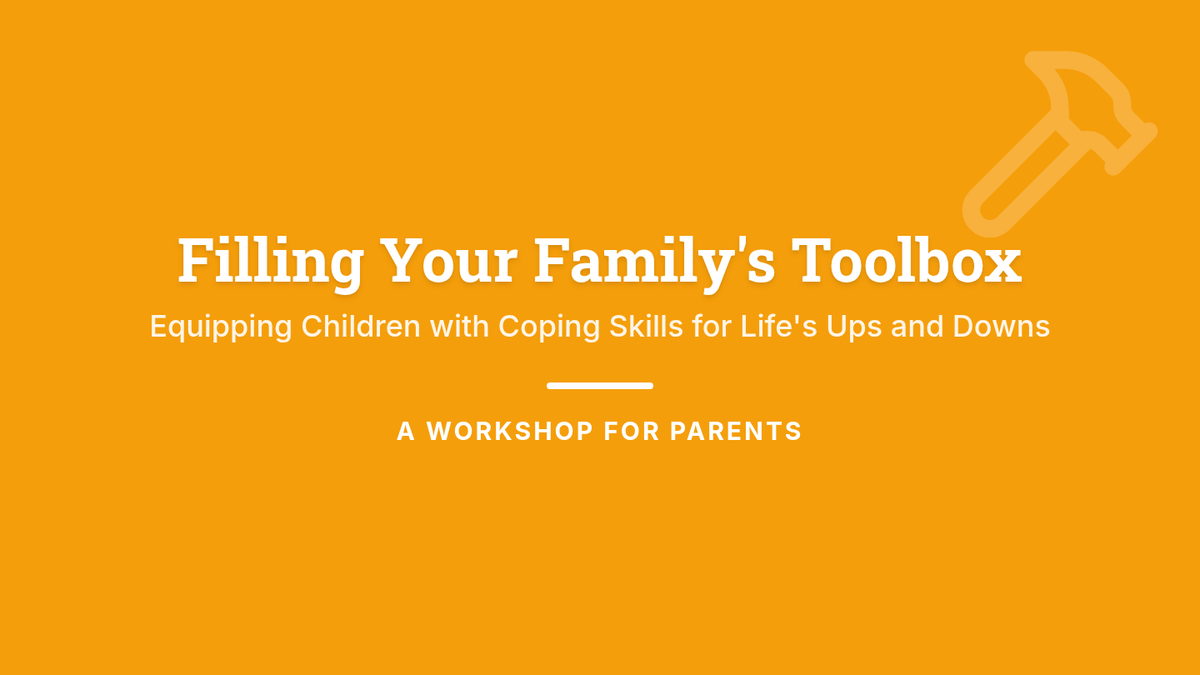 Filling Your Family's Toolbox

Equipping Children with Coping Skills for Life's Ups and Downs

A WORKSHOP FOR PARENTS